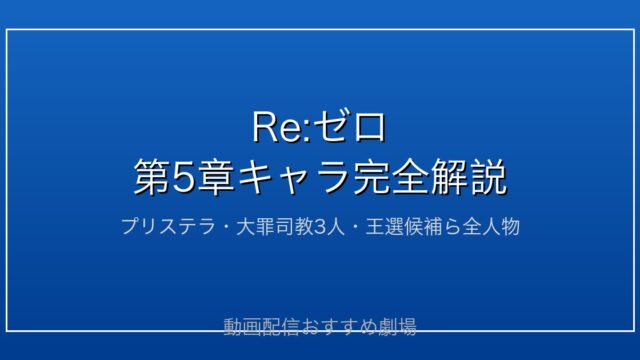 Re:ゼロ
第5章キャラ完全解説

プリステラ・大罪司教3人・王選候補ら全人物

動画配信おすすめ劇場